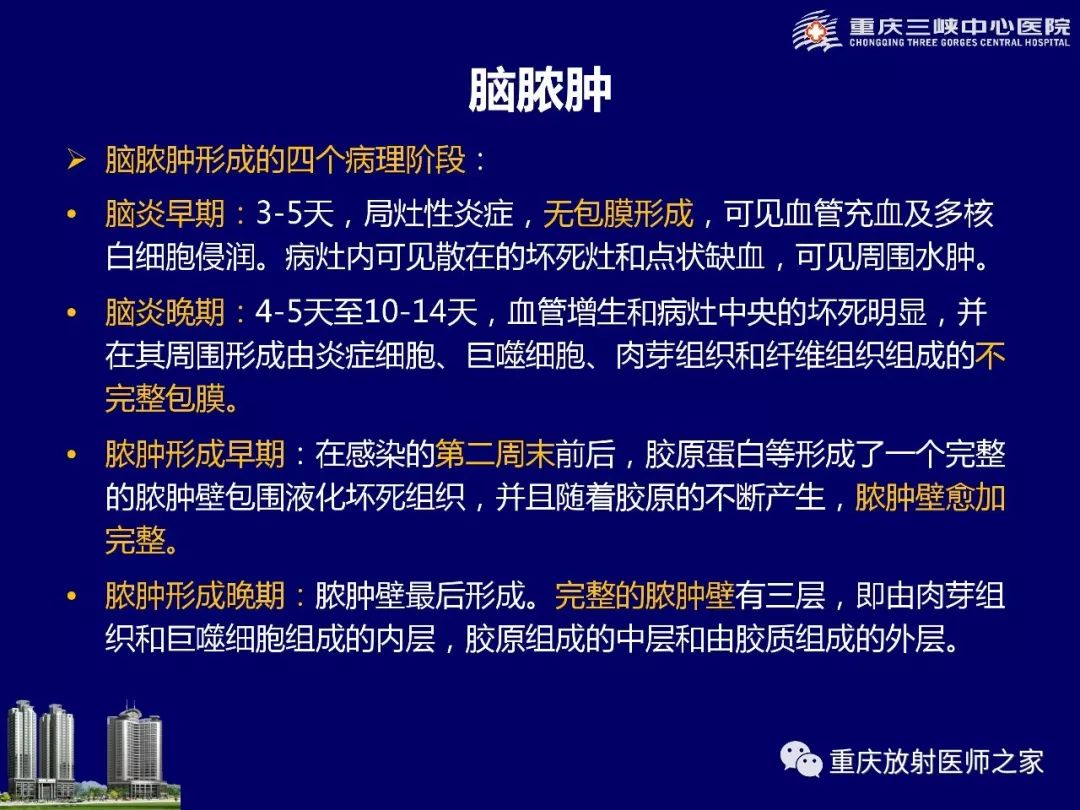 重庆三峡中心医院
CHONGQING THREE GORGES CENTRAL HOSPITAL

脑脓肿

➢ 脑脓肿形成的四个病理阶段：

• 脑炎早期：3-5天，局灶性炎症，无包膜形成，可见血管充血及多核白细胞侵润。病灶内可见散在的坏死灶和点状缺血，可见周围水肿。

• 脑炎晚期：4-5天至10-14天，血管增生和病灶中央的坏死明显，并在其周围形成由炎症细胞、巨噬细胞、肉芽组织和纤维组织组成的不完整包膜。

• 脓肿形成早期：在感染的第二周末前后，胶原蛋白等形成了一个完整的脓肿壁包围液化坏死组织，并且随着胶原的不断产生，脓肿壁愈加完整。

• 脓肿形成晚期：脓肿壁最后形成。完整的脓肿壁有三层，即由肉芽组织和巨噬细胞组成的内层，胶原组成的中层和由胶质组成的外层。

重庆放射医师之家